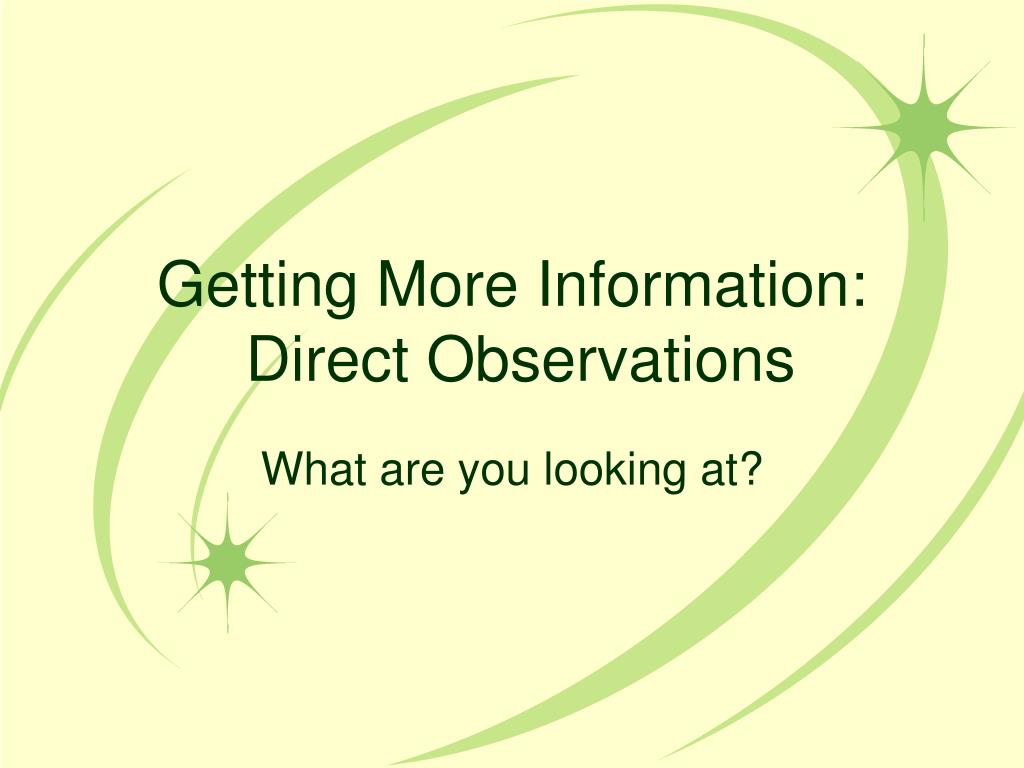 Getting More Information: Direct Observations

What are you looking at?